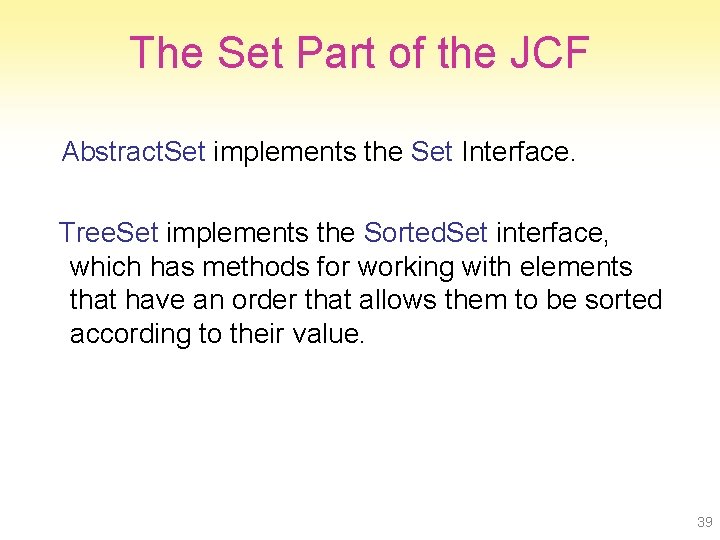 The Set Part of the JCF

AbstractSet implements the Set Interface.

TreeSet implements the SortedSet interface, which has methods for working with elements that have an order that allows them to be sorted according to their value.

39